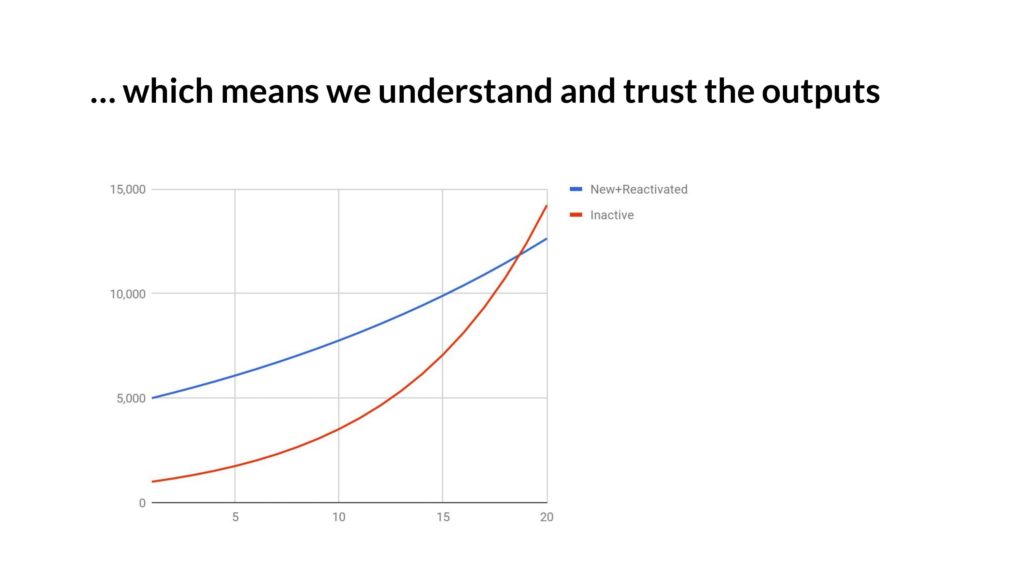 … which means we understand and trust the outputs

15,000
10,000
5,000
0
5
10
15
20

New+Reactivated
Inactive